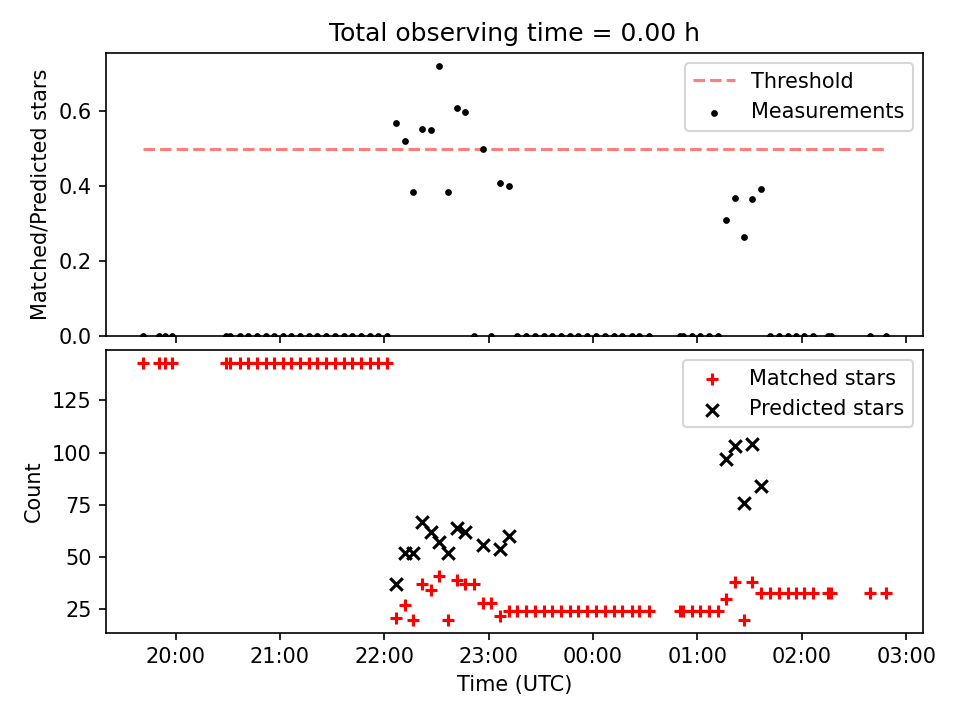 Total observing time = 0.00 h

Threshold
Measurements

Matched/Predicted stars

0.6
0.4
0.2
0.0

Matched stars
Predicted stars

Count

125
100
75
50
25

20:00
21:00
22:00
23:00
00:00
01:00
02:00
03:00

Time (UTC)